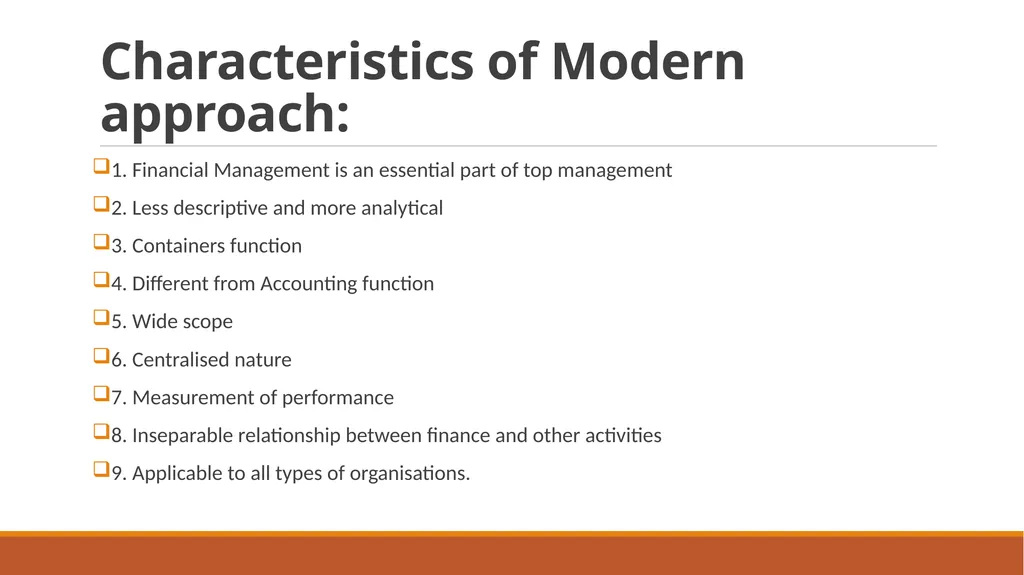 Characteristics of Modern approach:

1. Financial Management is an essential part of top management

2. Less descriptive and more analytical

3. Containers function

4. Different from Accounting function

5. Wide scope

6. Centralised nature

7. Measurement of performance

8. Inseparable relationship between finance and other activities

9. Applicable to all types of organisations.